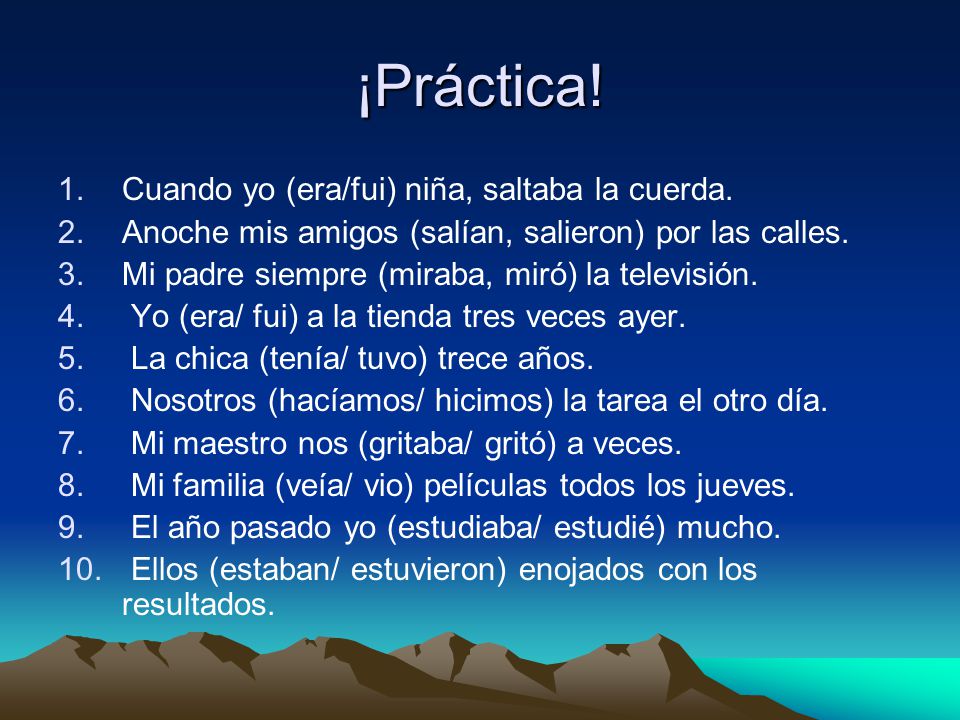 ¡Práctica!

1. Cuando yo (era/fui) niña, saltaba la cuerda.
2. Anoche mis amigos (salían, salieron) por las calles.
3. Mi padre siempre (miraba, miró) la televisión.
4. Yo (era/ fui) a la tienda tres veces ayer.
5. La chica (tenía/ tuvo) trece años.
6. Nosotros (hacíamos/ hicimos) la tarea el otro día.
7. Mi maestro nos (gritaba/ gritó) a veces.
8. Mi familia (veía/ vio) películas todos los jueves.
9. El año pasado yo (estudiaba/ estudié) mucho.
10. Ellos (estaban/ estuvieron) enojados con los resultados.